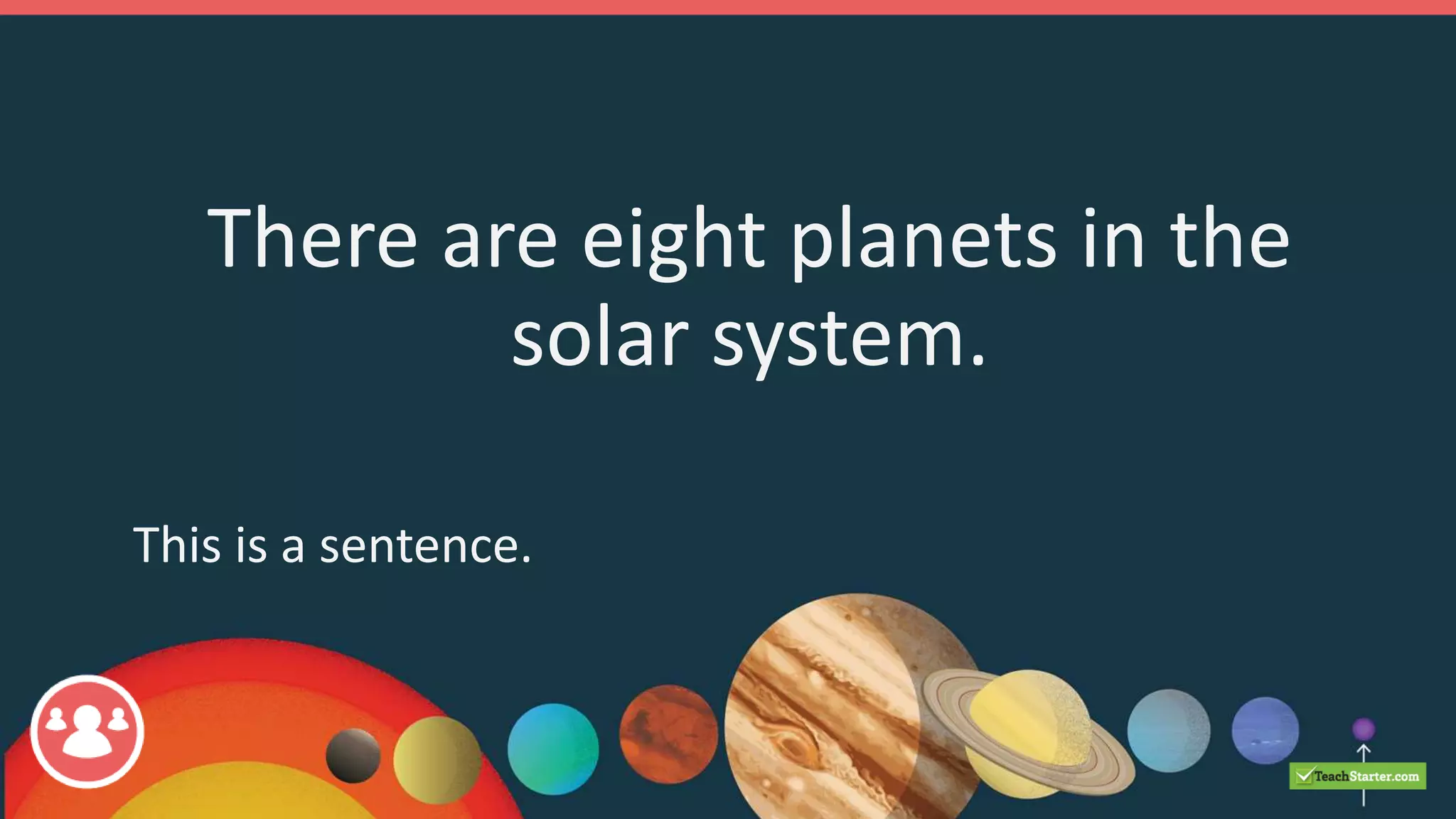 There are eight planets in the solar system.

This is a sentence.

TeachStarter.com